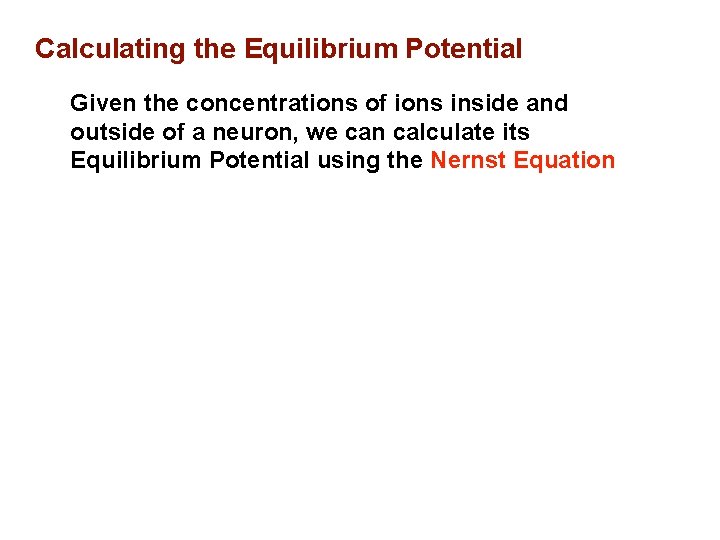 Calculating the Equilibrium Potential

Given the concentrations of ions inside and outside of a neuron, we can calculate its Equilibrium Potential using the Nernst Equation